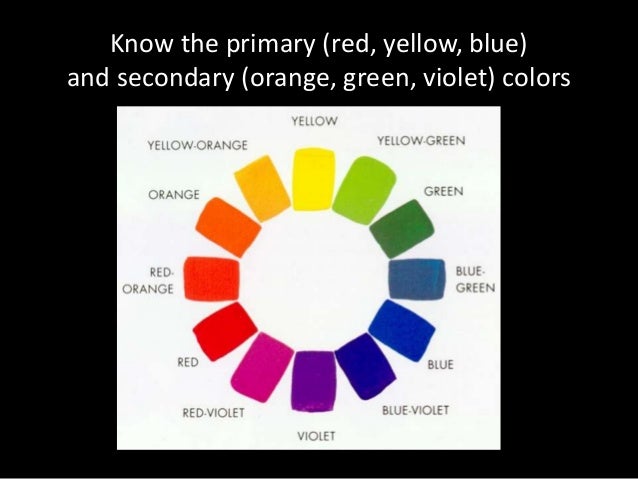 Know the primary (red, yellow, blue) and secondary (orange, green, violet) colors

YELLOW
YELLOW-GREEN
GREEN
BLUE-GREEN
BLUE
BLUE-VIOLET
VIOLET
RED-VIOLET
RED
RED-ORANGE
ORANGE
YELLOW-ORANGE